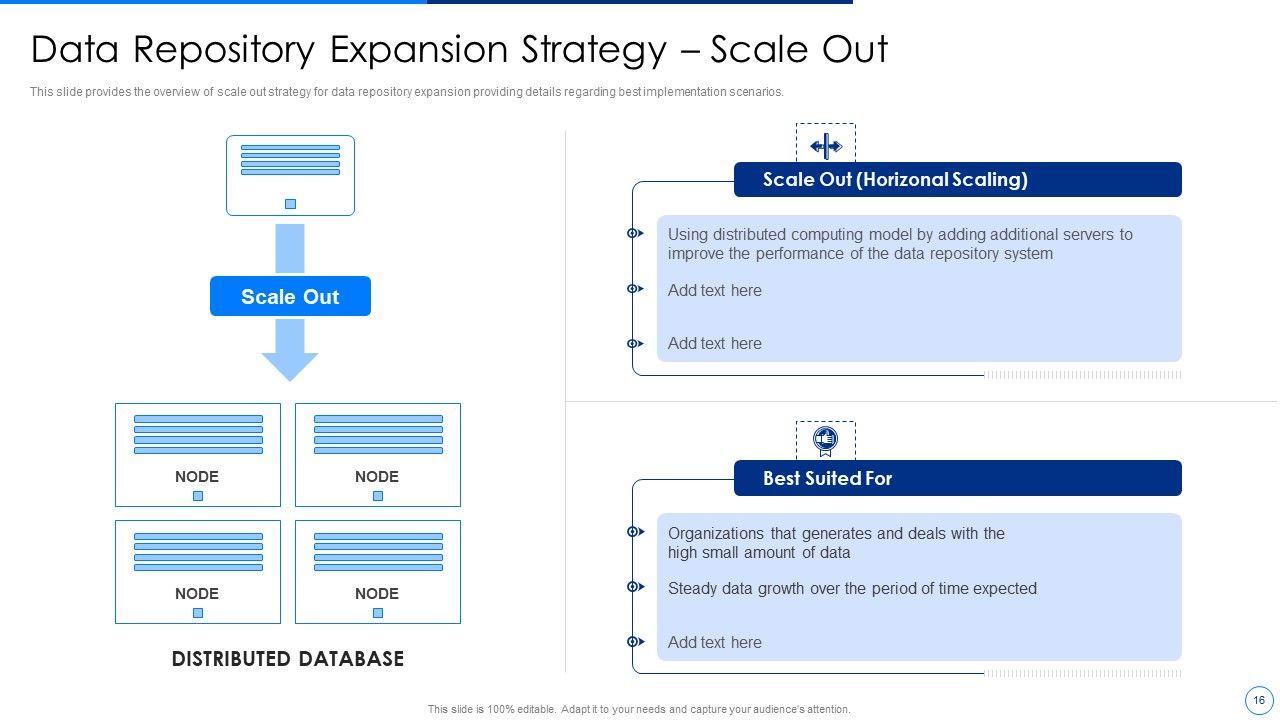 Data Repository Expansion Strategy – Scale Out

This slide provides the overview of scale out strategy for data repository expansion providing details regarding best implementation scenarios.

Scale Out

NODE

NODE

NODE

NODE

DISTRIBUTED DATABASE

Scale Out (Horizonal Scaling)

Using distributed computing model by adding additional servers to improve the performance of the data repository system

Add text here

Add text here

Best Suited For

Organizations that generates and deals with the high small amount of data

Steady data growth over the period of time expected

Add text here

This slide is 100% editable. Adapt it to your needs and capture your audience's attention.

16